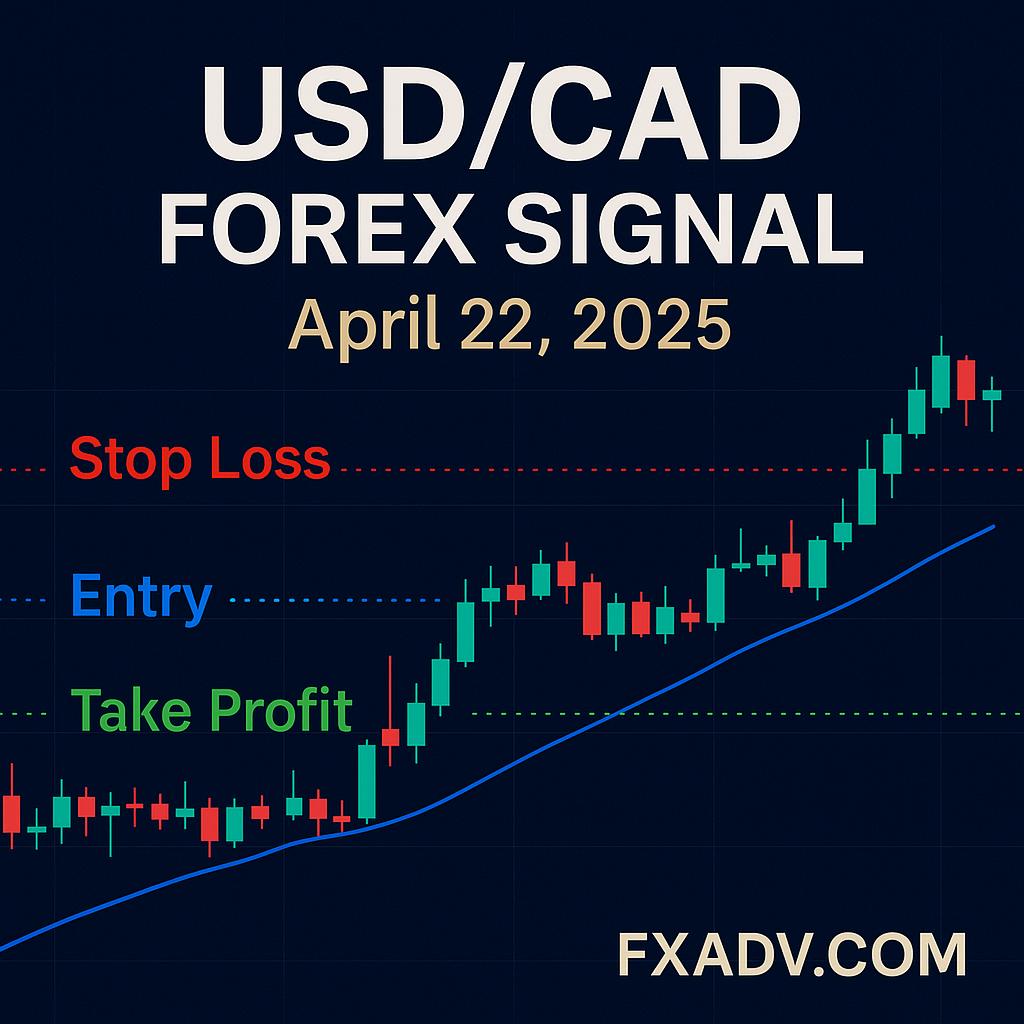 USD/CAD
FOREX SIGNAL
April 22, 2025

Stop Loss

Entry

Take Profit

FXADV.COM